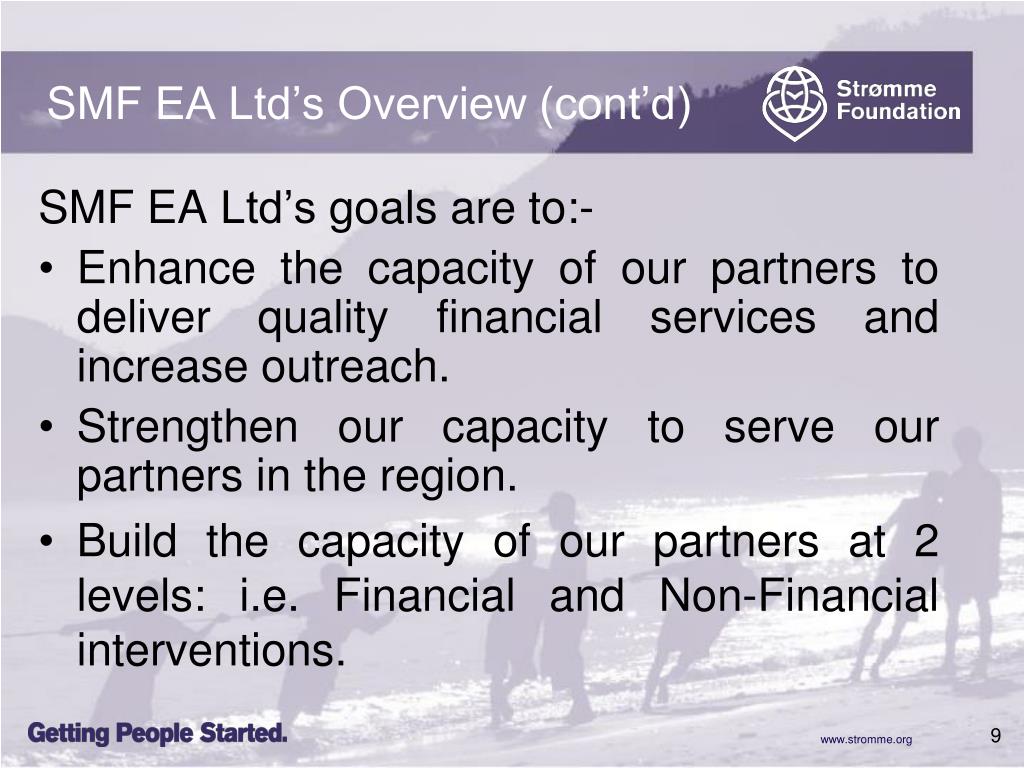 SMF EA Ltd’s Overview (cont’d)

Strømme Foundation

SMF EA Ltd’s goals are to:-

• Enhance the capacity of our partners to deliver quality financial services and increase outreach.

• Strengthen our capacity to serve our partners in the region.

• Build the capacity of our partners at 2 levels: i.e. Financial and Non-Financial interventions.

Getting People Started.

www.stromme.org

9